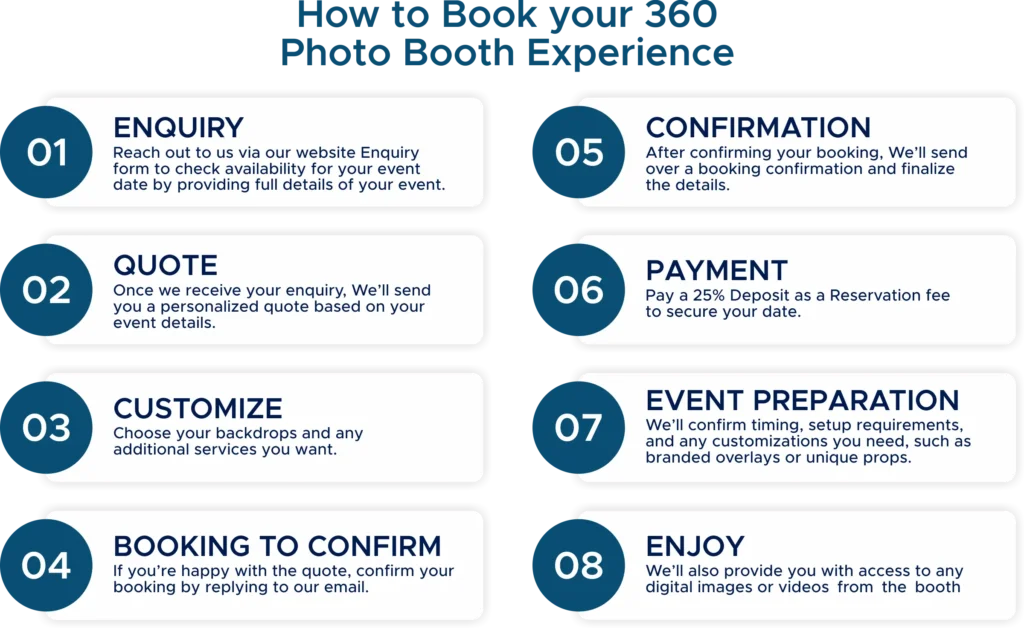 How to Book your 360 Photo Booth Experience

01
ENQUIRY
Reach out to us via our website Enquiry form to check availability for your event date by providing full details of your event.

02
QUOTE
Once we receive your enquiry, We'll send you a personalized quote based on your event details.

03
CUSTOMIZE
Choose your backdrops and any additional services you want.

04
BOOKING TO CONFIRM
If you're happy with the quote, confirm your booking by replying to our email.

05
CONFIRMATION
After confirming your booking, We'll send over a booking confirmation and finalize the details.

06
PAYMENT
Pay a 25% Deposit as a Reservation fee to secure your date.

07
EVENT PREPARATION
We'll confirm timing, setup requirements, and any customizations you need, such as branded overlays or unique props.

08
ENJOY
We'll also provide you with access to any digital images or videos from the booth